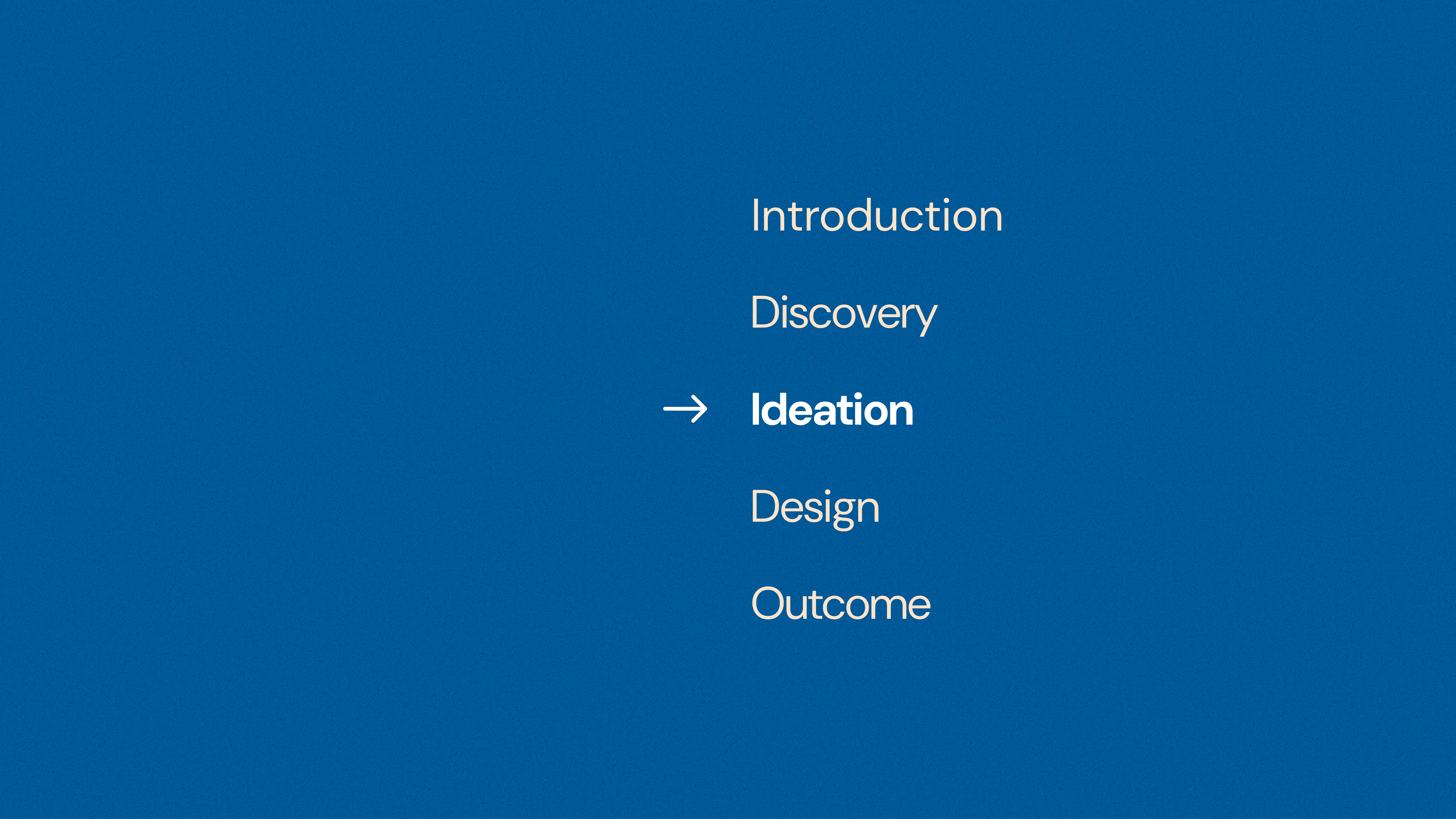 Introduction

Discovery

→ Ideation

Design

Outcome